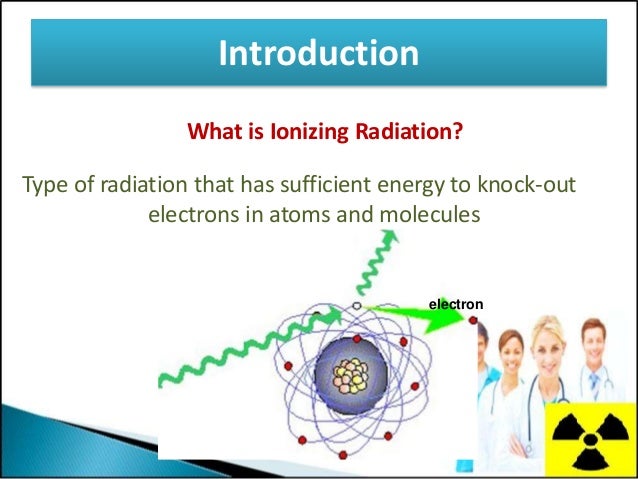 Introduction

What is Ionizing Radiation?

Type of radiation that has sufficient energy to knock-out electrons in atoms and molecules

electron